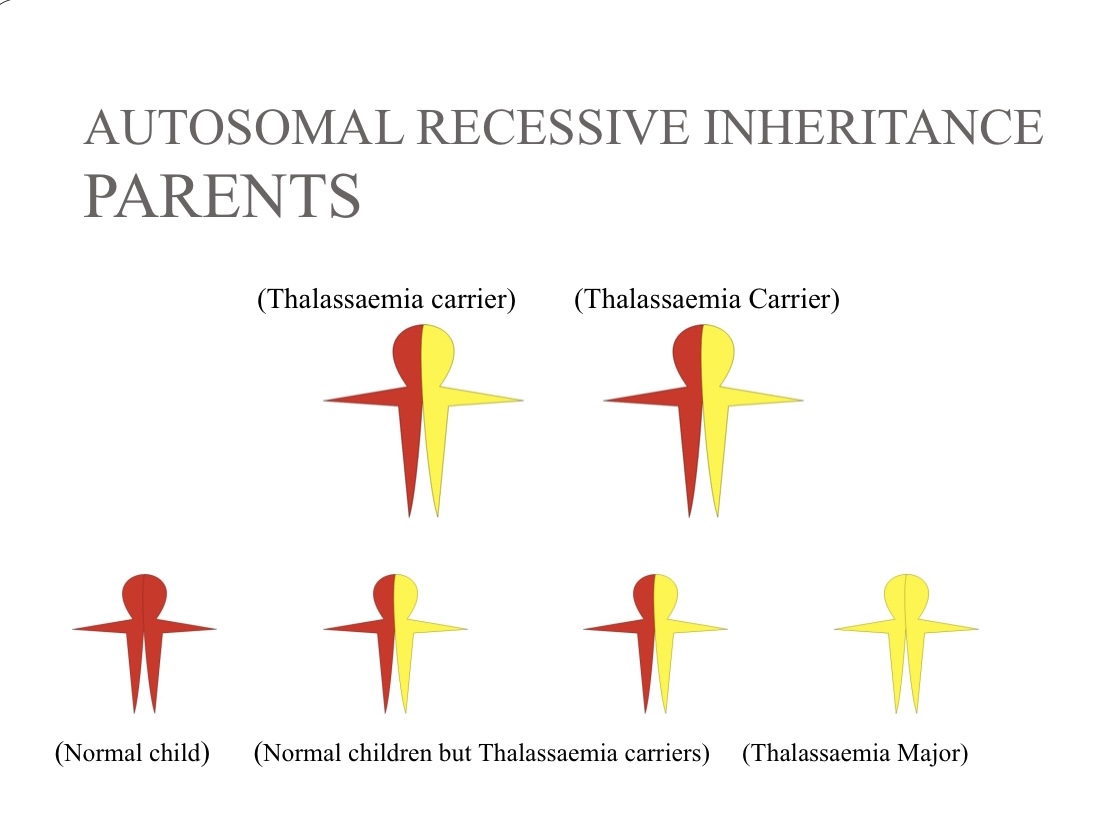 AUTOSOMAL RECESSIVE INHERITANCE
PARENTS

(Thalassaemia carrier) (Thalassaemia Carrier)

(Normal child) (Normal children but Thalassaemia carriers) (Thalassaemia Major)